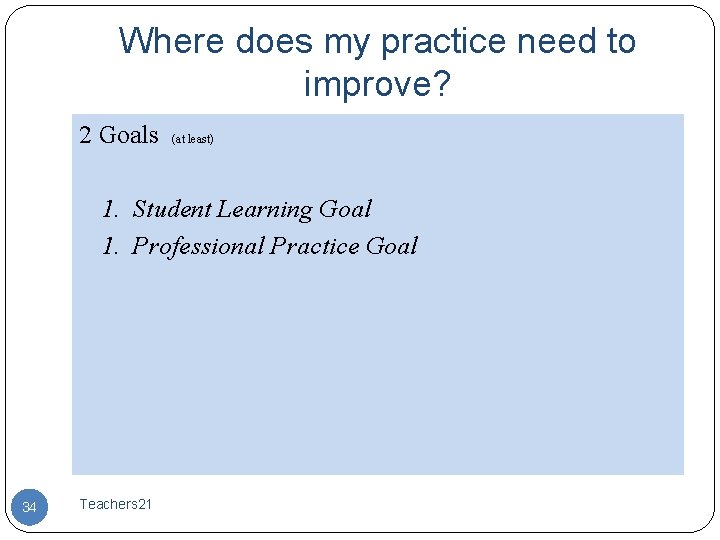 Where does my practice need to improve?

2 Goals (at least)

1. Student Learning Goal
1. Professional Practice Goal

34

Teachers21